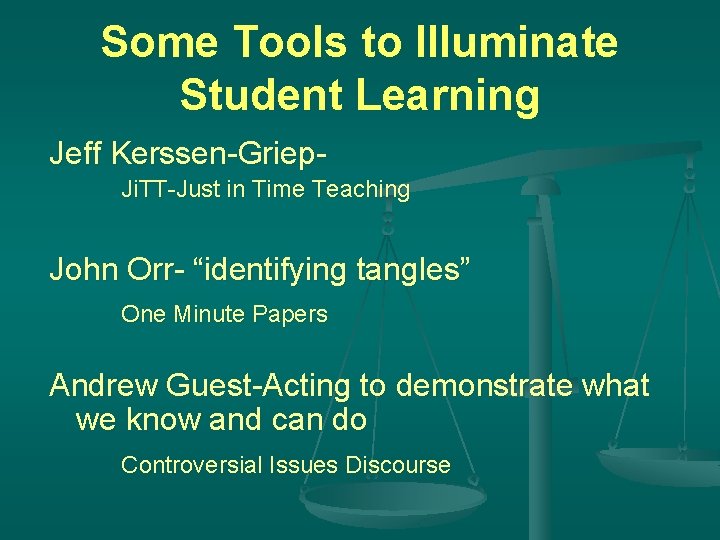 Some Tools to Illuminate Student Learning

Jeff Kerssen-Griep-

JiTT-Just in Time Teaching

John Orr- “identifying tangles”

One Minute Papers

Andrew Guest-Acting to demonstrate what we know and can do

Controversial Issues Discourse